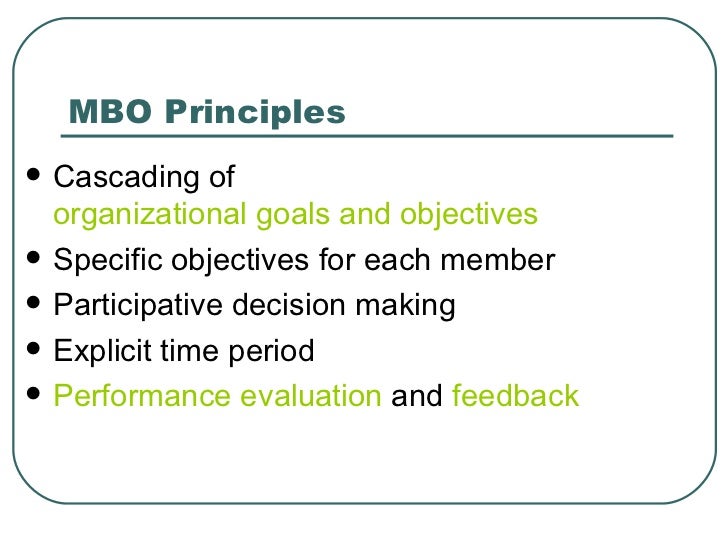 MBO Principles

- Cascading of organizational goals and objectives
- Specific objectives for each member
- Participative decision making
- Explicit time period
- Performance evaluation and feedback